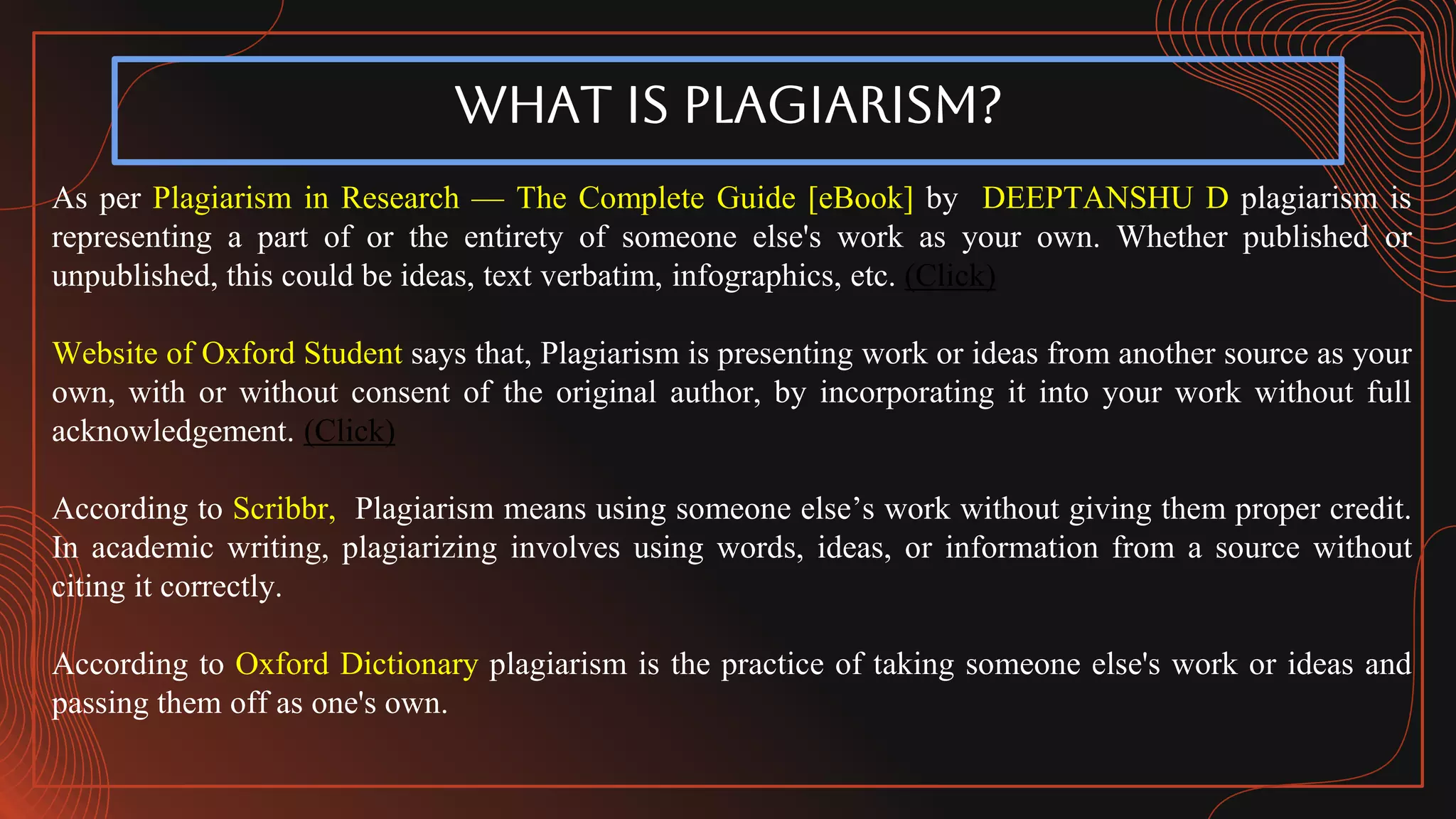 WHAT IS PLAGIARISM?

As per Plagiarism in Research — The Complete Guide [eBook] by DEEPTANSHU D plagiarism is representing a part of or the entirety of someone else's work as your own. Whether published or unpublished, this could be ideas, text verbatim, infographics, etc. (Click)

Website of Oxford Student says that, Plagiarism is presenting work or ideas from another source as your own, with or without consent of the original author, by incorporating it into your work without full acknowledgement. (Click)

According to Scribbr, Plagiarism means using someone else’s work without giving them proper credit. In academic writing, plagiarizing involves using words, ideas, or information from a source without citing it correctly.

According to Oxford Dictionary plagiarism is the practice of taking someone else's work or ideas and passing them off as one's own.